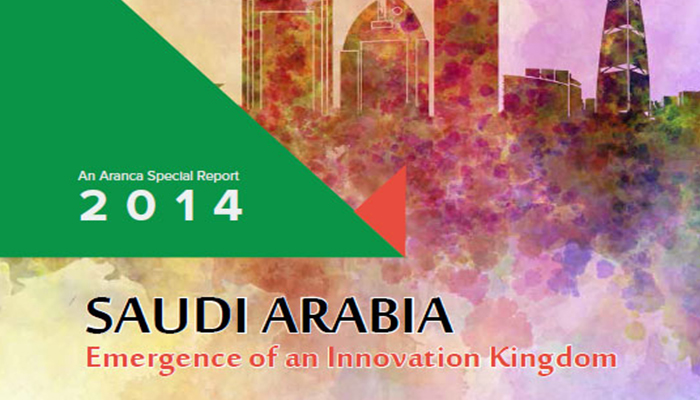 An Aranca Special Report
2014

SAUDI ARABIA
Emergence of an Innovation Kingdom